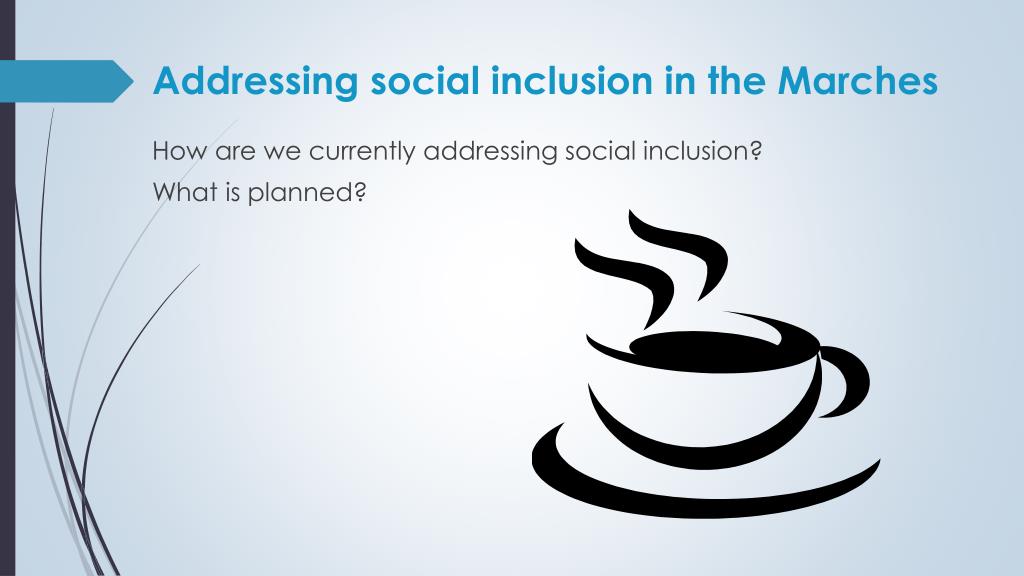 Addressing social inclusion in the Marches

How are we currently addressing social inclusion?

What is planned?